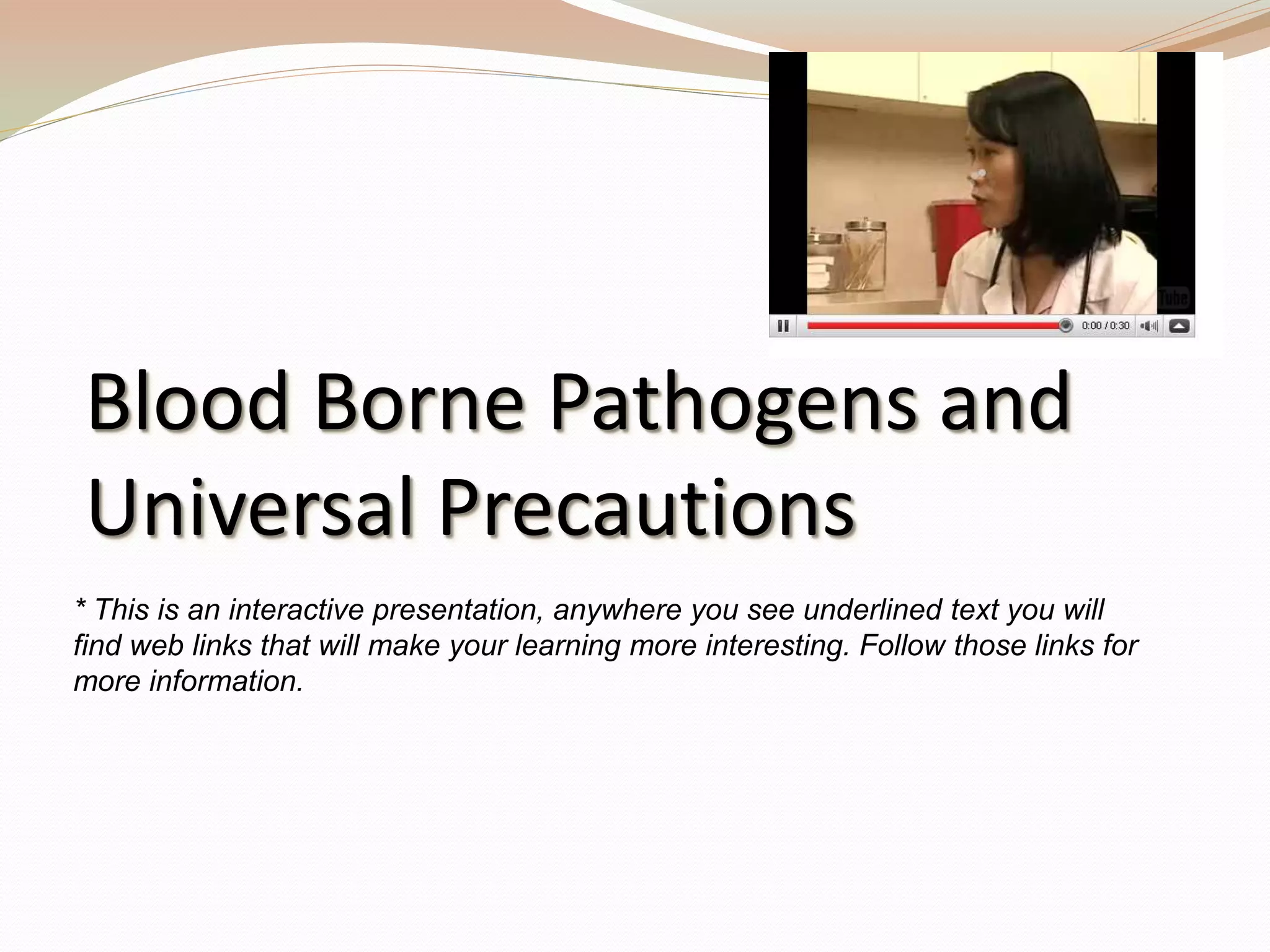 Tube

0:00 / 0:30

Blood Borne Pathogens and Universal Precautions

* This is an interactive presentation, anywhere you see underlined text you will find web links that will make your learning more interesting. Follow those links for more information.